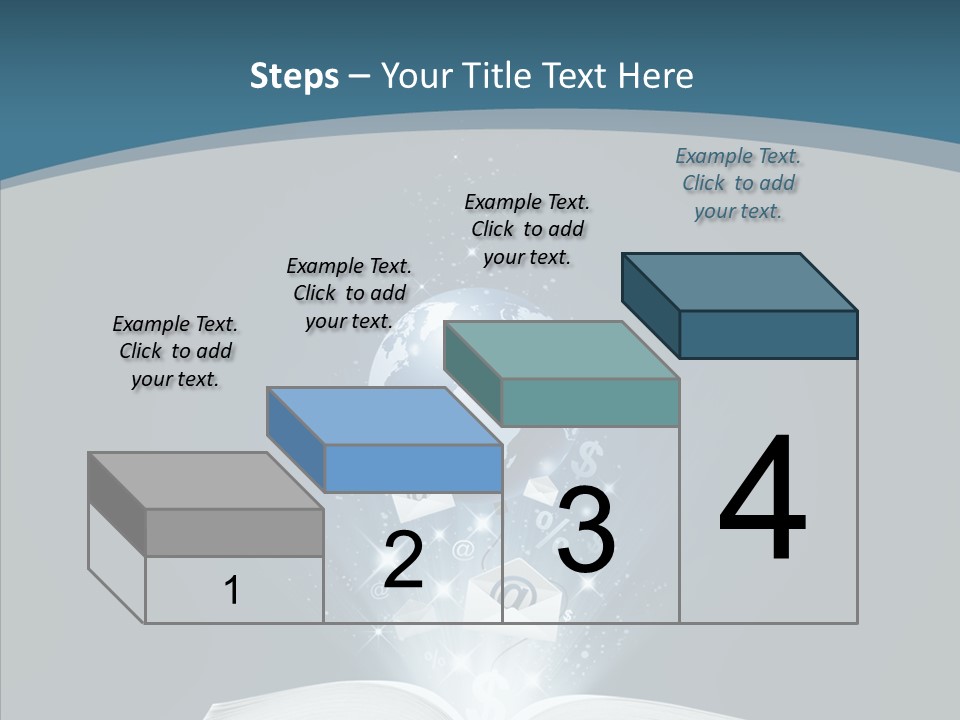 Steps – Your Title Text Here

Example Text. Click to add your text.

Example Text. Click to add your text.

Example Text. Click to add your text.

Example Text. Click to add your text.

1

2

3

4